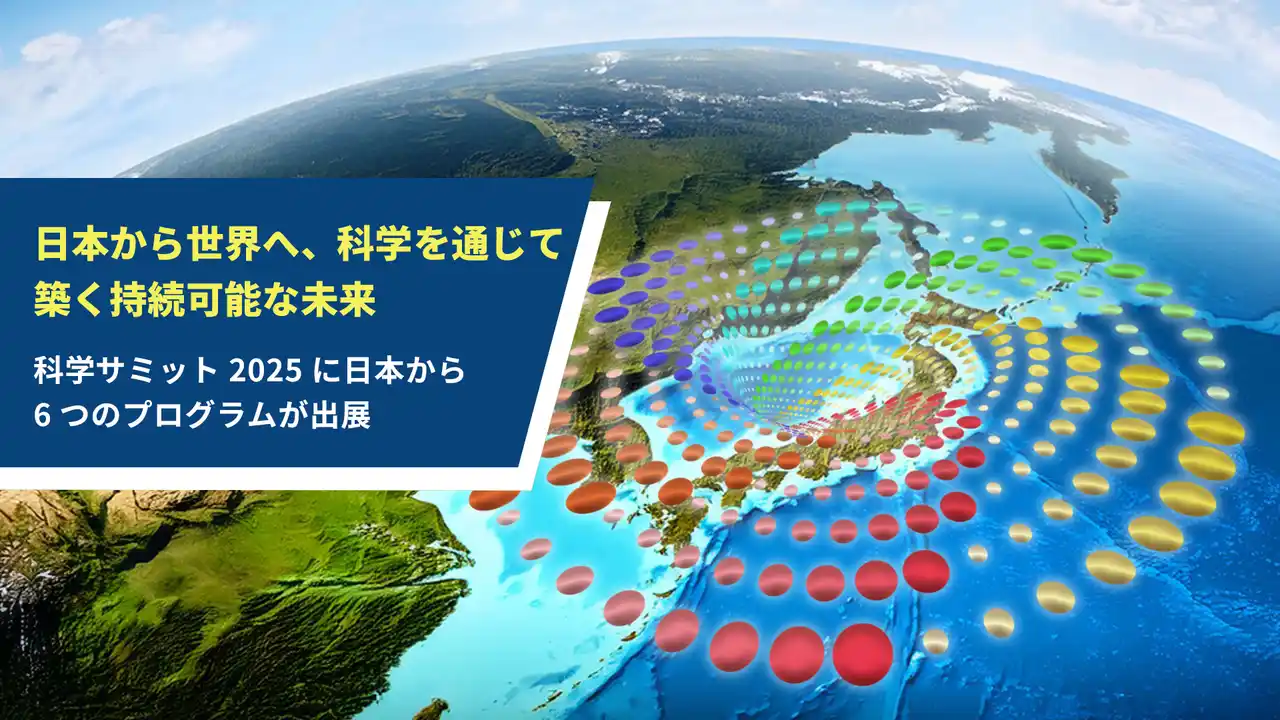 日本から世界へ、科学を通じて築く持続可能な未来

科学サミット 2025 に日本から 6 つのプログラムが出展